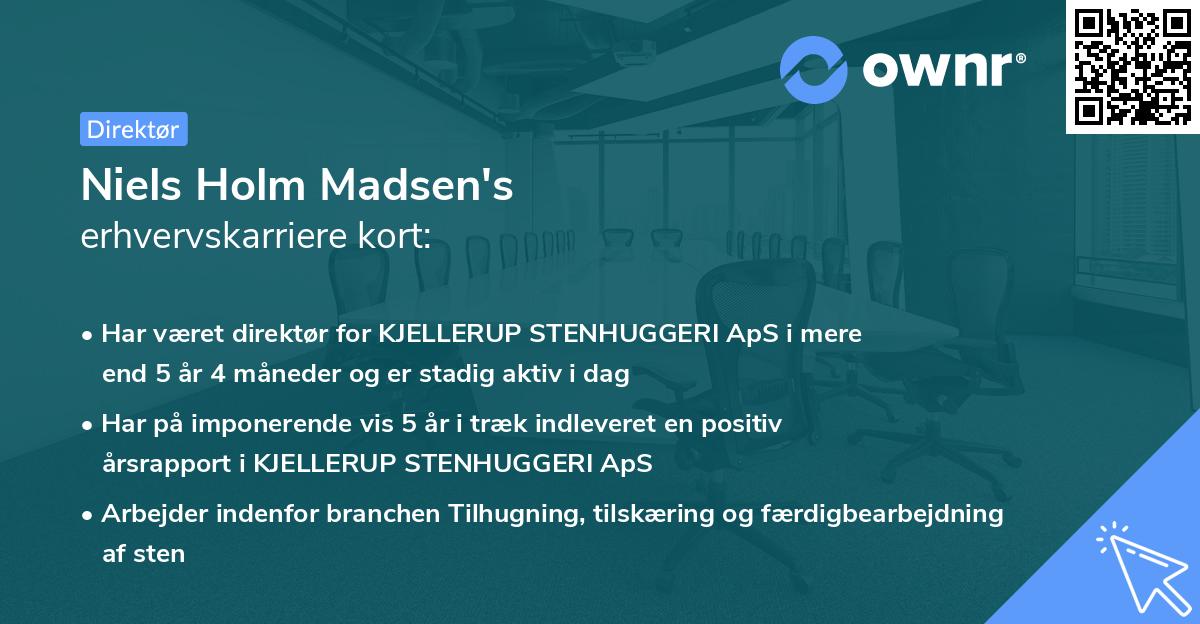 ownr®

Direktør

Niels Holm Madsen's
erhvervskarriere kort:

• Har været direktør for KJELLERUP STENHUGGERI ApS i mere end 5 år 4 måneder og er stadig aktiv i dag

• Har på imponerende vis 5 år i træk indleveret en positiv årsrapport i KJELLERUP STENHUGGERI ApS

• Arbejder indenfor branchen Tilhugning, tilskæring og færdigbearbejdning af sten